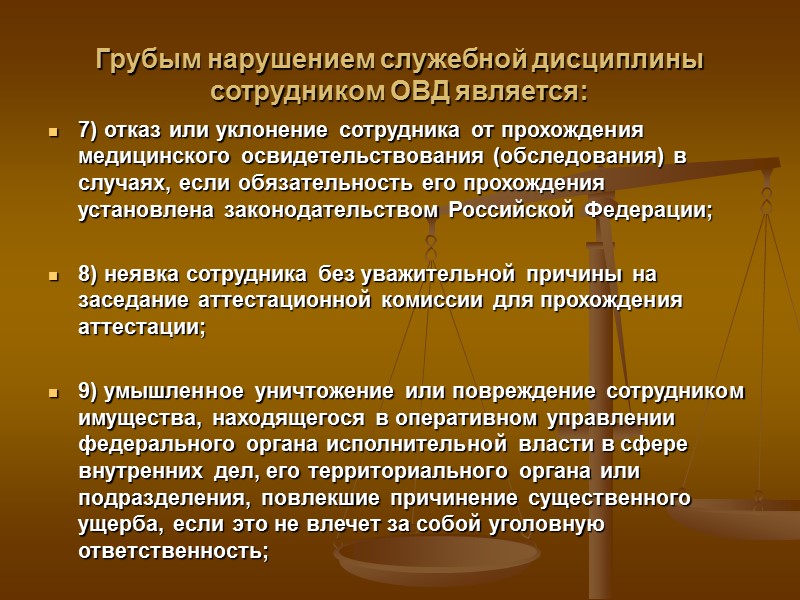 Грубым нарушением служебной дисциплины сотрудником ОВД является:

7) отказ или уклонение сотрудника от прохождения медицинского освидетельствования (обследования) в случаях, если обязательность его прохождения установлена законодательством Российской Федерации;

8) неявка сотрудника без уважительной причины на заседание аттестационной комиссии для прохождения аттестации;

9) умышленное уничтожение или повреждение сотрудником имущества, находящегося в оперативном управлении федерального органа исполнительной власти в сфере внутренних дел, его территориального органа или подразделения, повлекшие причинение существенного ущерба, если это не влечет за собой уголовную ответственность;